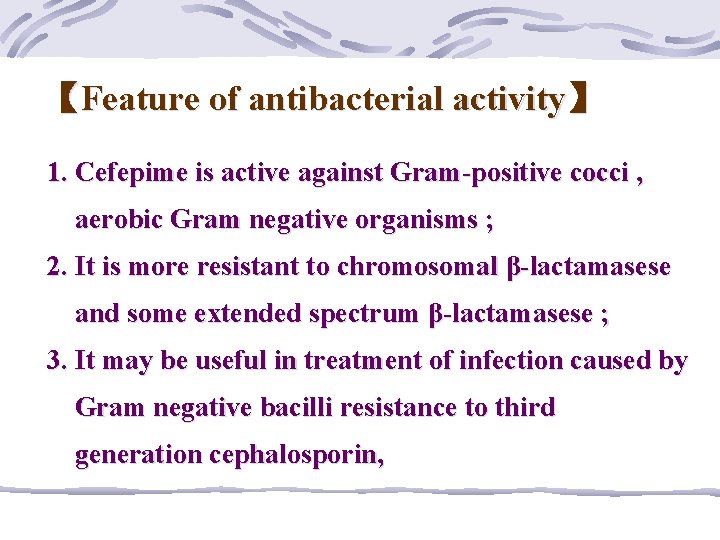 【Feature of antibacterial activity】

1. Cefepime is active against Gram-positive cocci , aerobic Gram negative organisms ;

2. It is more resistant to chromosomal β-lactamasese and some extended spectrum β-lactamasese ;

3. It may be useful in treatment of infection caused by Gram negative bacilli resistance to third generation cephalosporin,